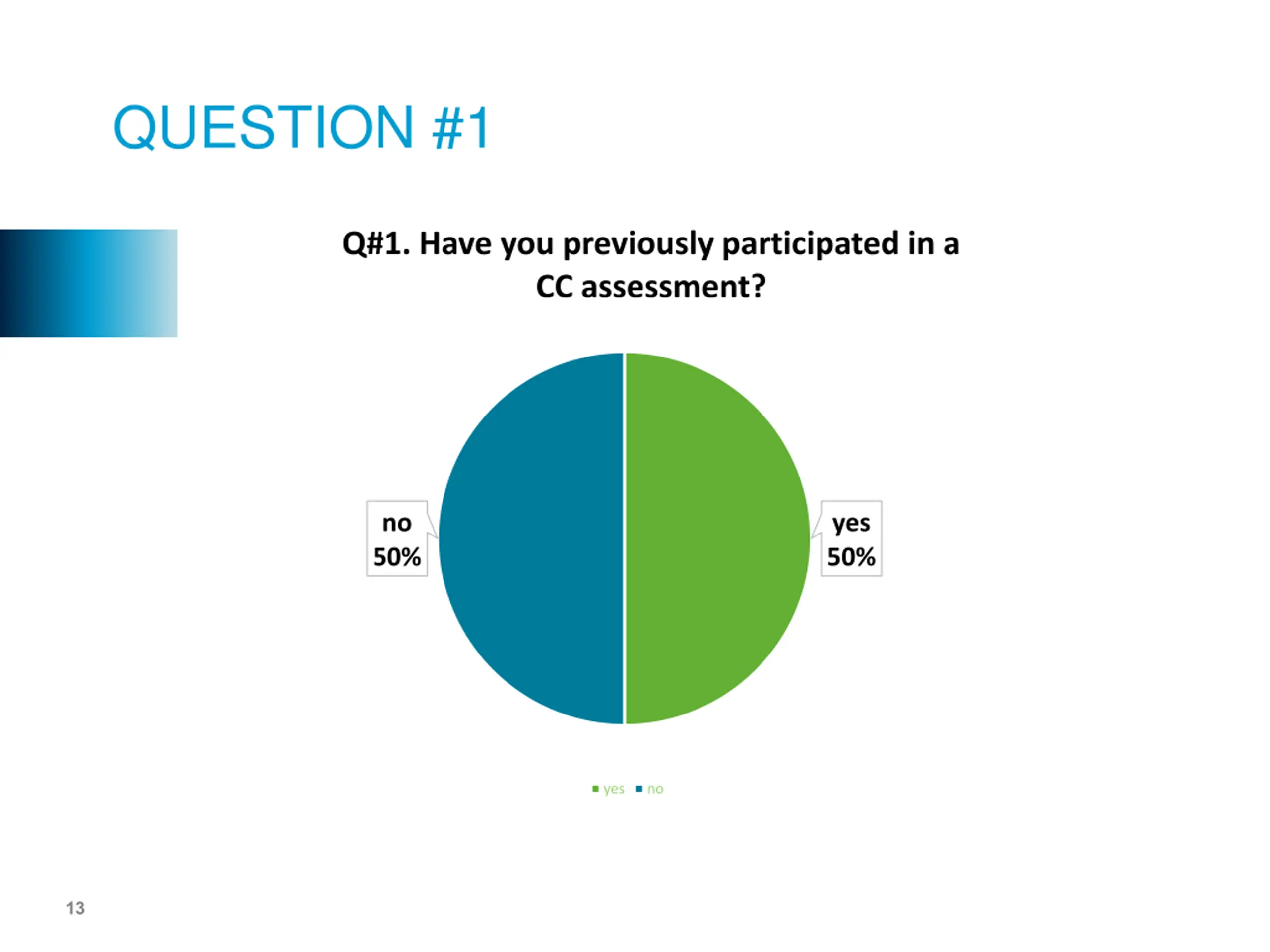 QUESTION #1

Q#1. Have you previously participated in a CC assessment?

no
50%

yes
50%

yes no

13